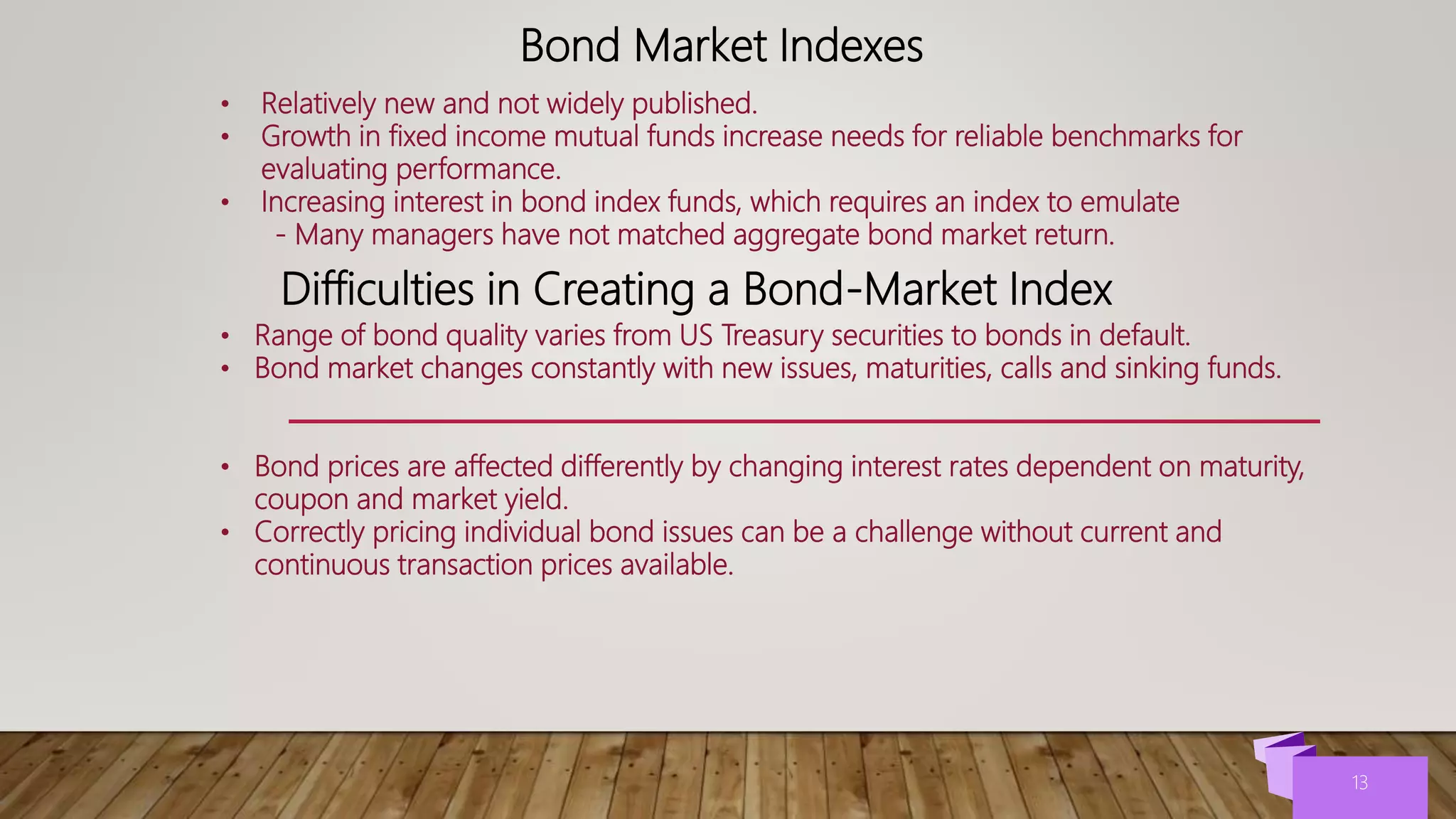 Bond Market Indexes

• Relatively new and not widely published.
• Growth in fixed income mutual funds increase needs for reliable benchmarks for evaluating performance.
• Increasing interest in bond index funds, which requires an index to emulate
- Many managers have not matched aggregate bond market return.

Difficulties in Creating a Bond-Market Index

• Range of bond quality varies from US Treasury securities to bonds in default.
• Bond market changes constantly with new issues, maturities, calls and sinking funds.

• Bond prices are affected differently by changing interest rates dependent on maturity, coupon and market yield.
• Correctly pricing individual bond issues can be a challenge without current and continuous transaction prices available.

13